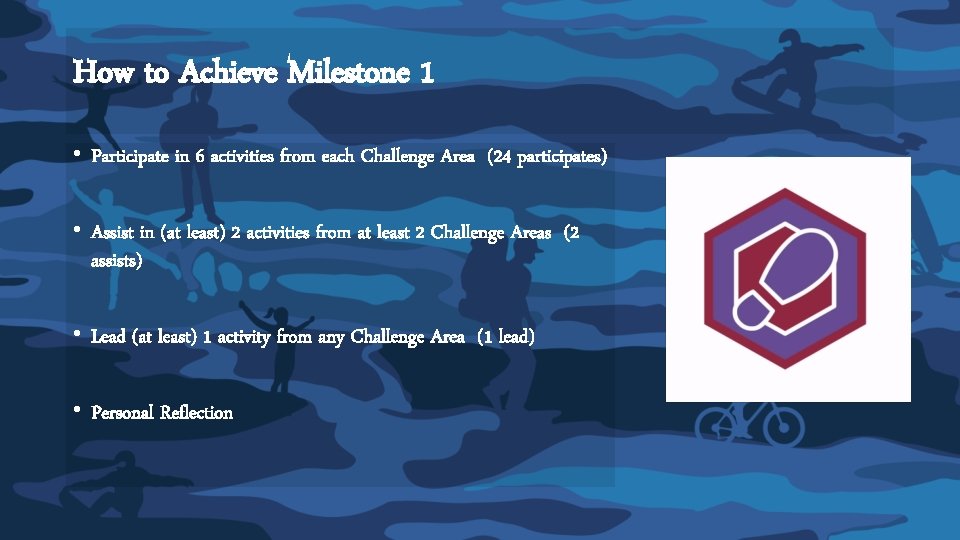 How to Achieve Milestone 1

• Participate in 6 activities from each Challenge Area (24 participates)

• Assist in (at least) 2 activities from at least 2 Challenge Areas (2 assists)

• Lead (at least) 1 activity from any Challenge Area (1 lead)

• Personal Reflection